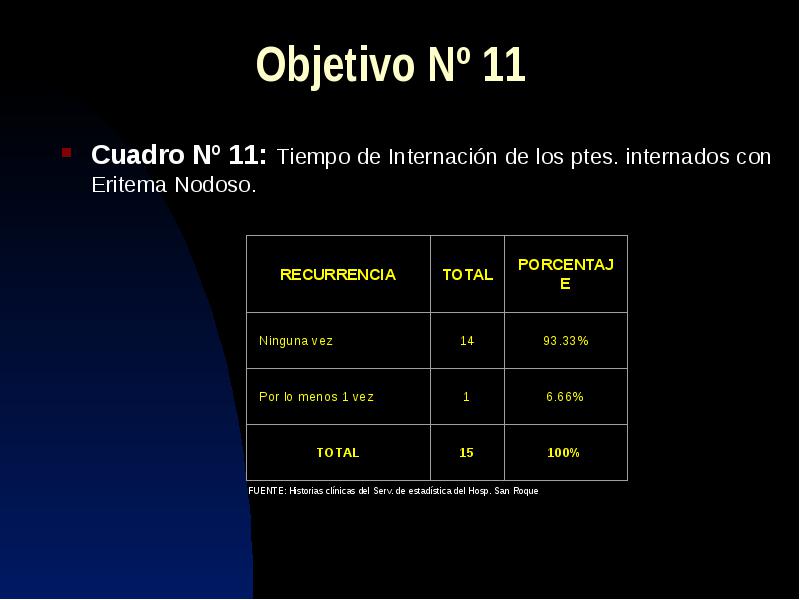 Objetivo Nº 11

Cuadro Nº 11: Tiempo de Internación de los ptes. internados con Eritema Nodoso.

| RECURRENCIA | TOTAL | PORCENTAJE |
|---|---|---|
| Ninguna vez | 14 | 93.33% |
| Por lo menos 1 vez | 1 | 6.66% |
| TOTAL | 15 | 100% |

FUENTE: Historias clínicas del Serv. de estadística del Hosp. San Roque